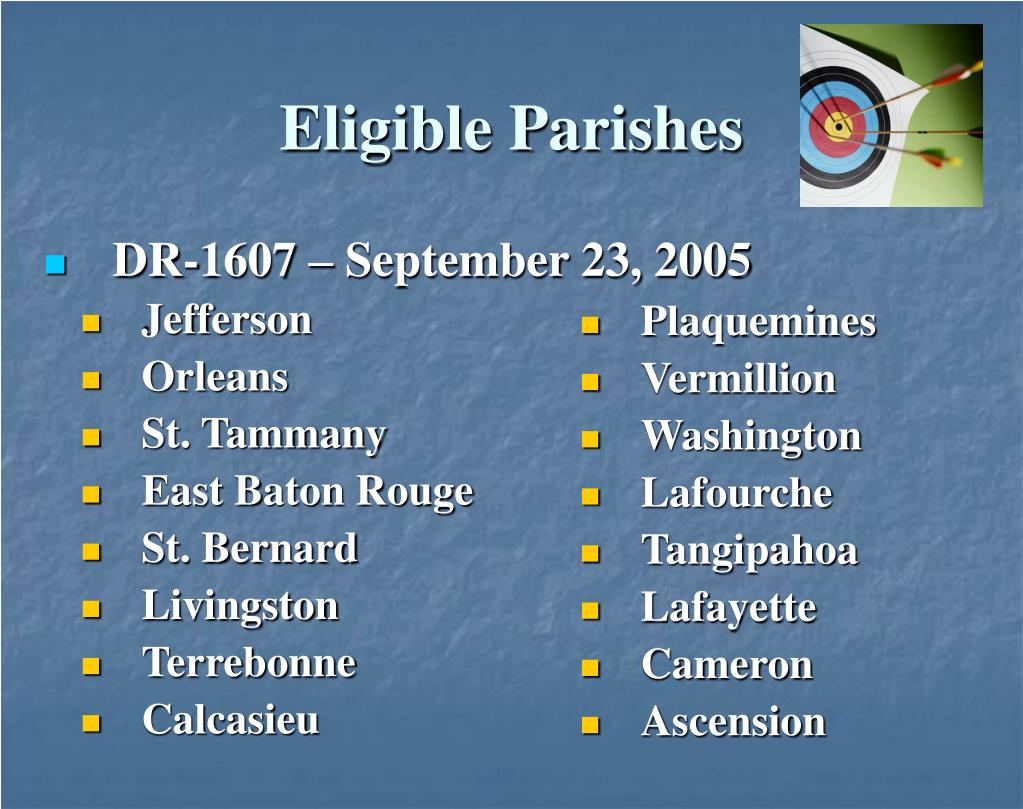 Eligible Parishes

DR-1607 – September 23, 2005

Jefferson
Orleans
St. Tammany
East Baton Rouge
St. Bernard
Livingston
Terrebonne
Calcasieu

Plaquemines
Vermillion
Washington
Lafourche
Tangipahoa
Lafayette
Cameron
Ascension